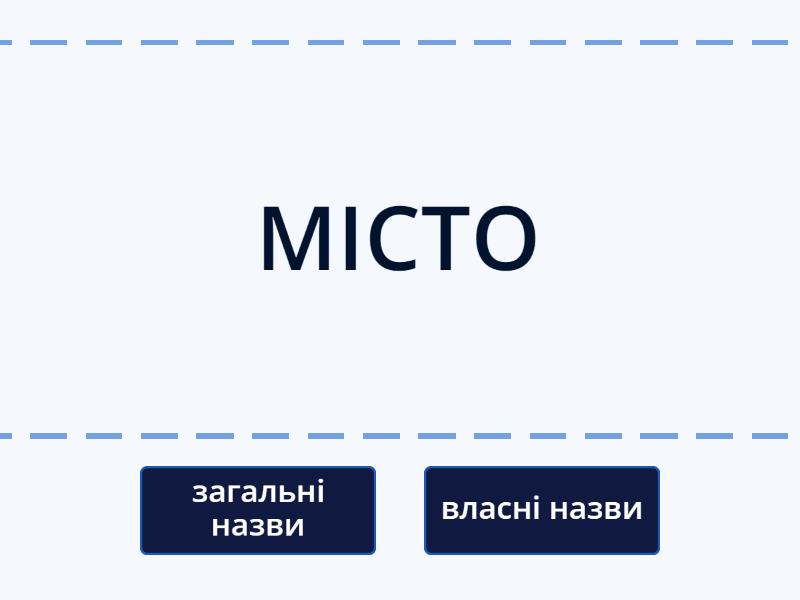 МІСТО

загальні назви

власні назви